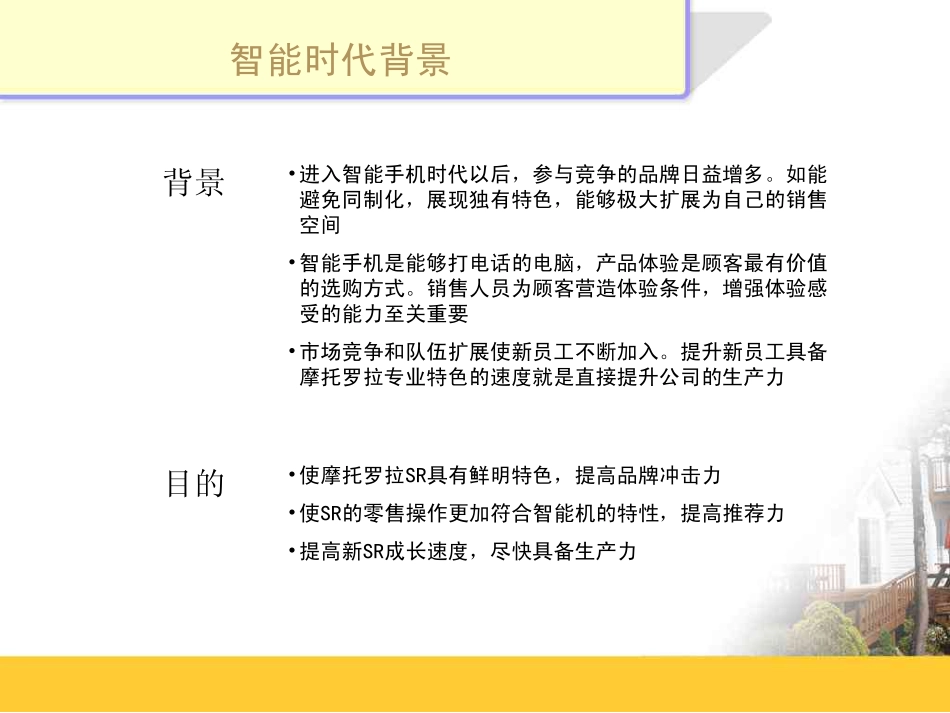 智能时代背景

背景

•进入智能手机时代以后，参与竞争的品牌日益增多。如能避免同制化，展现独有特色，能够极大扩展为自己的销售空间

•智能手机是能够打电话的电脑，产品体验是顾客最有价值的选购方式。销售人员为顾客营造体验条件，增强体验感受的能力至关重要

•市场竞争和队伍扩展使新员工不断加入。提升新员工具备摩托罗拉专业特色的速度就是直接提升公司的生产力

目的

•使摩托罗拉SR具有鲜明特色，提高品牌冲击力

•使SR的零售操作更加符合智能机的特性，提高推荐力

•提高新SR成长速度，尽快具备生产力